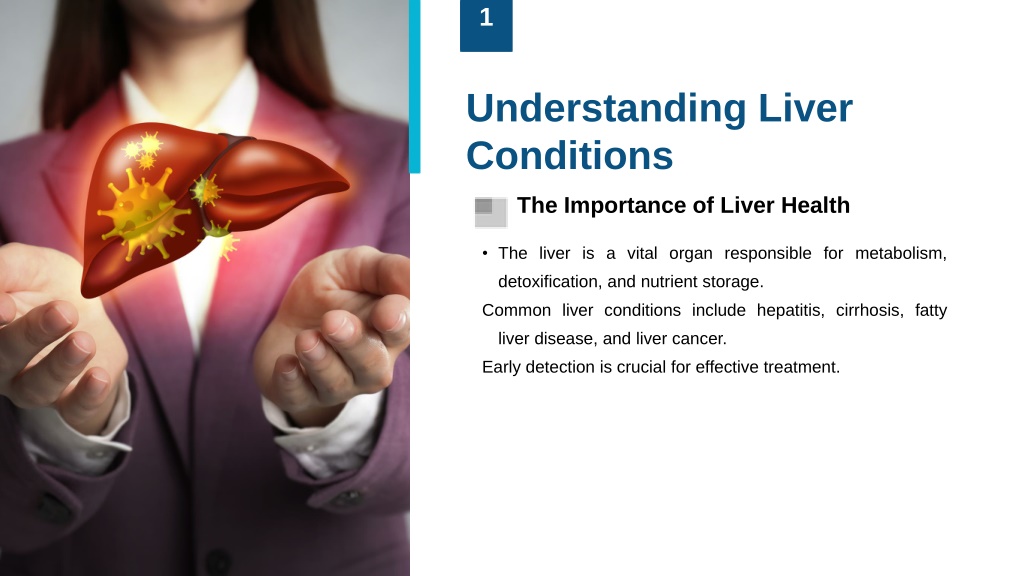 1

Understanding Liver Conditions

The Importance of Liver Health

• The liver is a vital organ responsible for metabolism, detoxification, and nutrient storage.

Common liver conditions include hepatitis, cirrhosis, fatty liver disease, and liver cancer.

Early detection is crucial for effective treatment.